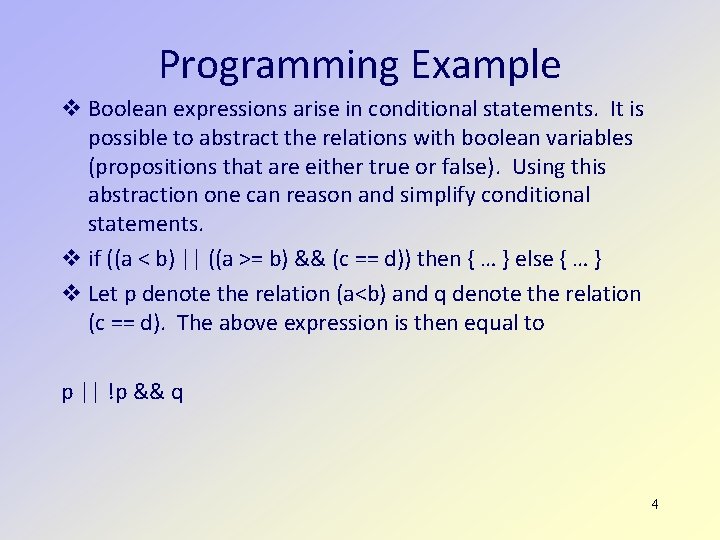 Programming Example

❖ Boolean expressions arise in conditional statements. It is possible to abstract the relations with boolean variables (propositions that are either true or false). Using this abstraction one can reason and simplify conditional statements.

❖ if ((a < b) || ((a >= b) && (c == d)) then { … } else { … }

❖ Let p denote the relation (a<b) and q denote the relation (c == d). The above expression is then equal to

p || !p && q

4